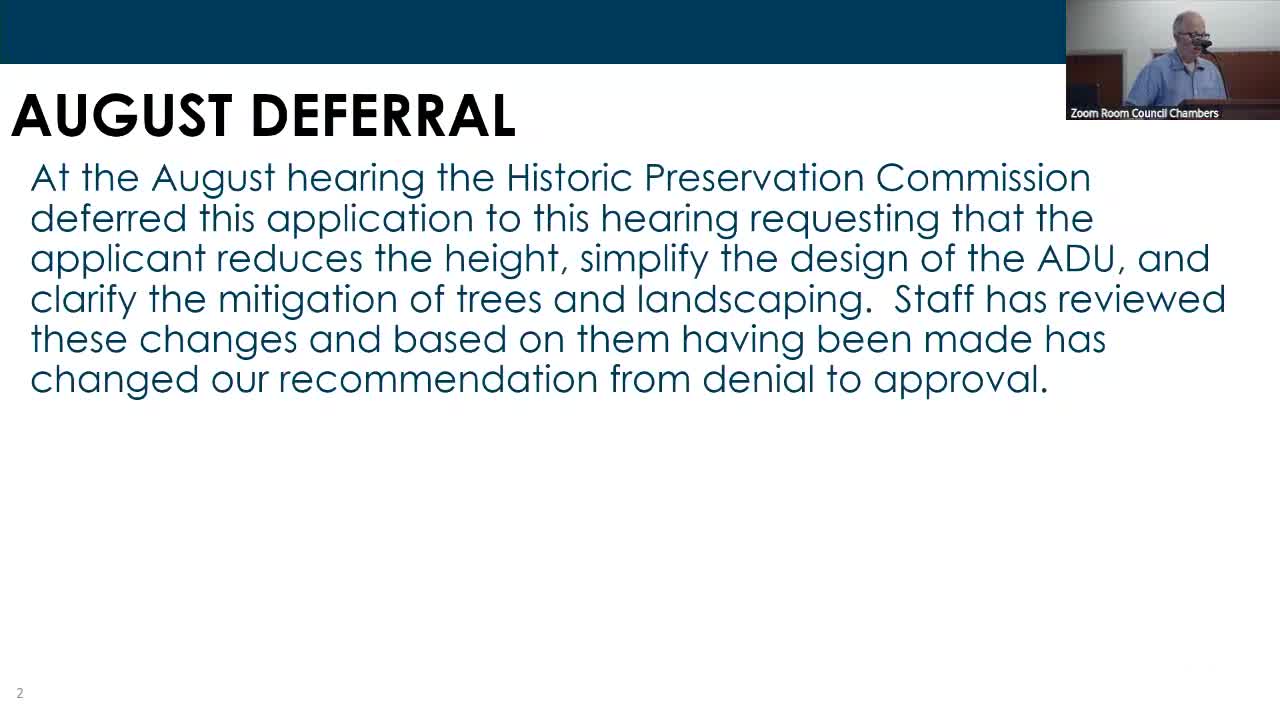 Zoom Room Council Chambers

AUGUST DEFERRAL

At the August hearing the Historic Preservation Commission deferred this application to this hearing requesting that the applicant reduces the height, simplify the design of the ADU, and clarify the mitigation of trees and landscaping. Staff has reviewed these changes and based on them having been made has changed our recommendation from denial to approval.

2